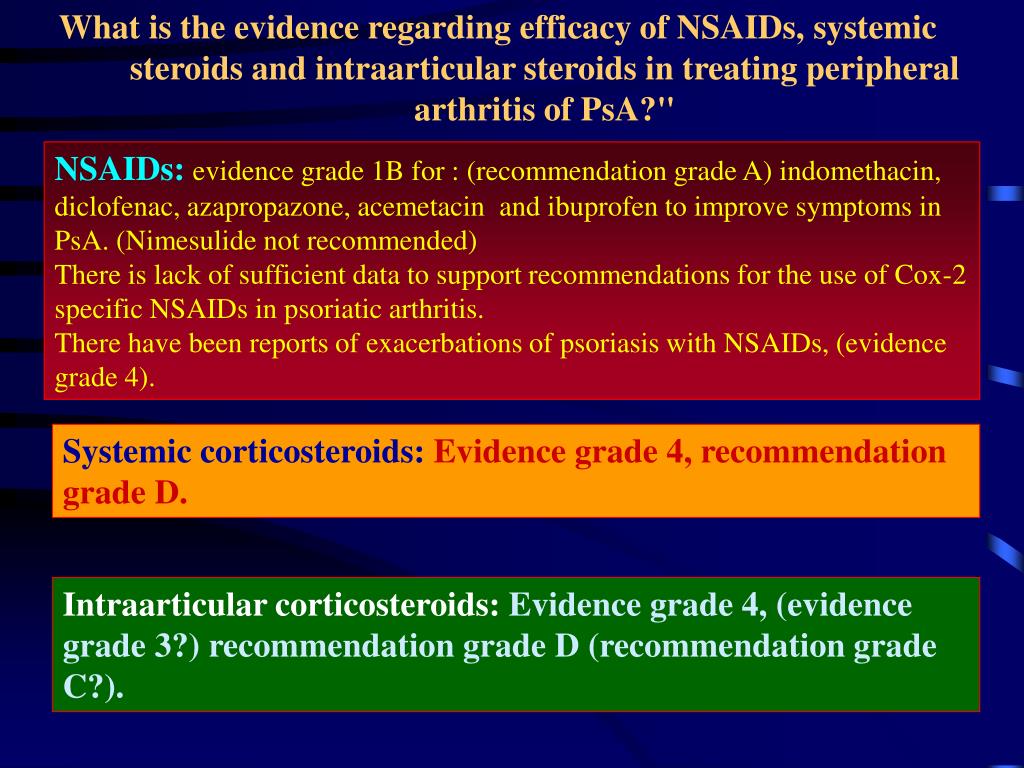 What is the evidence regarding efficacy of NSAIDs, systemic steroids and intraarticular steroids in treating peripheral arthritis of PsA?"

NSAIDs: evidence grade 1B for : (recommendation grade A) indomethacin, diclofenac, azapropazone, acemetacin and ibuprofen to improve symptoms in PsA. (Nimesulide not recommended)
There is lack of sufficient data to support recommendations for the use of Cox-2 specific NSAIDs in psoriatic arthritis.
There have been reports of exacerbations of psoriasis with NSAIDs, (evidence grade 4).

Systemic corticosteroids: Evidence grade 4, recommendation grade D.

Intraarticular corticosteroids: Evidence grade 4, (evidence grade 3?) recommendation grade D (recommendation grade C?).